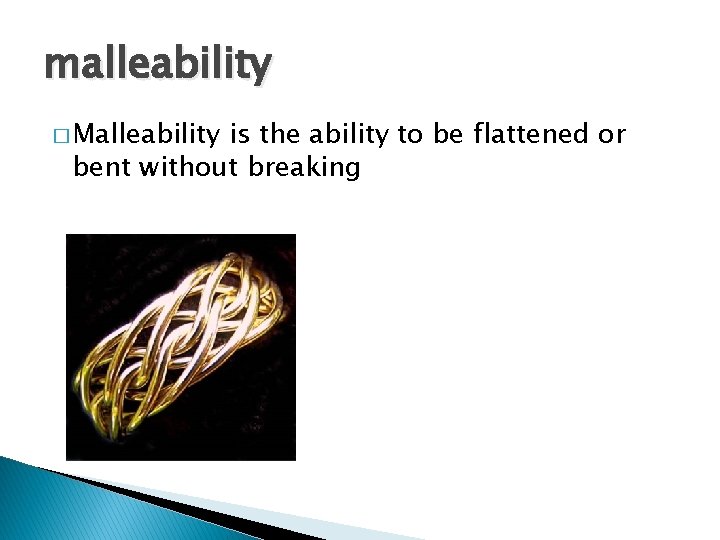 malleability

□ Malleability is the ability to be flattened or bent without breaking